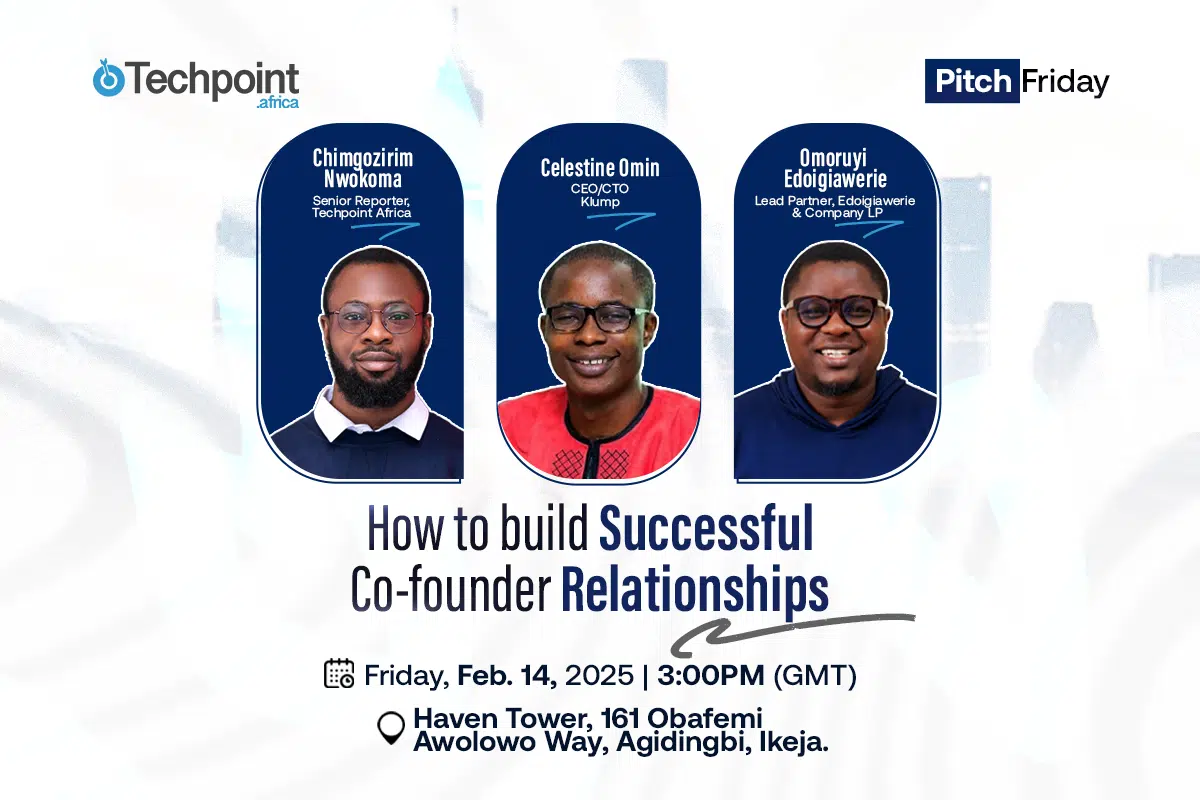 Techpoint .africa

Pitch Friday

Chimgozirim Nwokoma
Senior Reporter, Techpoint Africa

Celestine Omin
CEO/CTO
Klump

Omoruyi Edoigiawerie
Lead Partner, Edoigiawerie & Company LP

How to build Successful Co-founder Relationships

Friday, Feb. 14, 2025 | 3:00PM (GMT)

Haven Tower, 161 Obafemi Awolowo Way, Agidingbi, Ikeja.